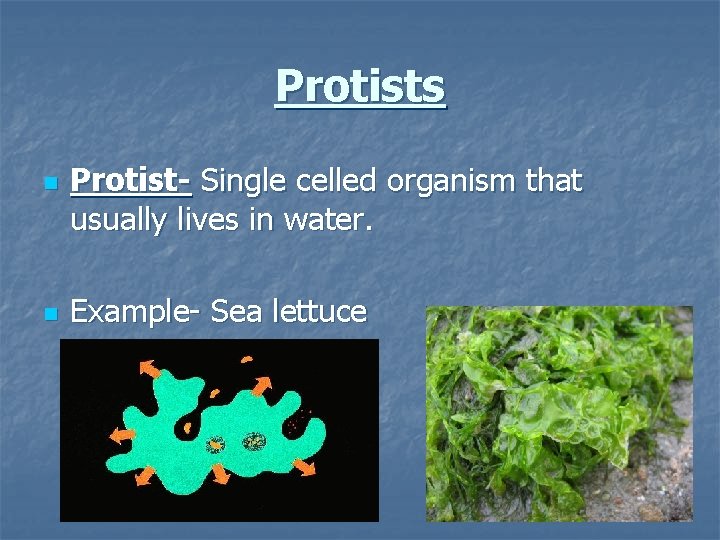 Protists

Protist- Single celled organism that usually lives in water.

Example- Sea lettuce